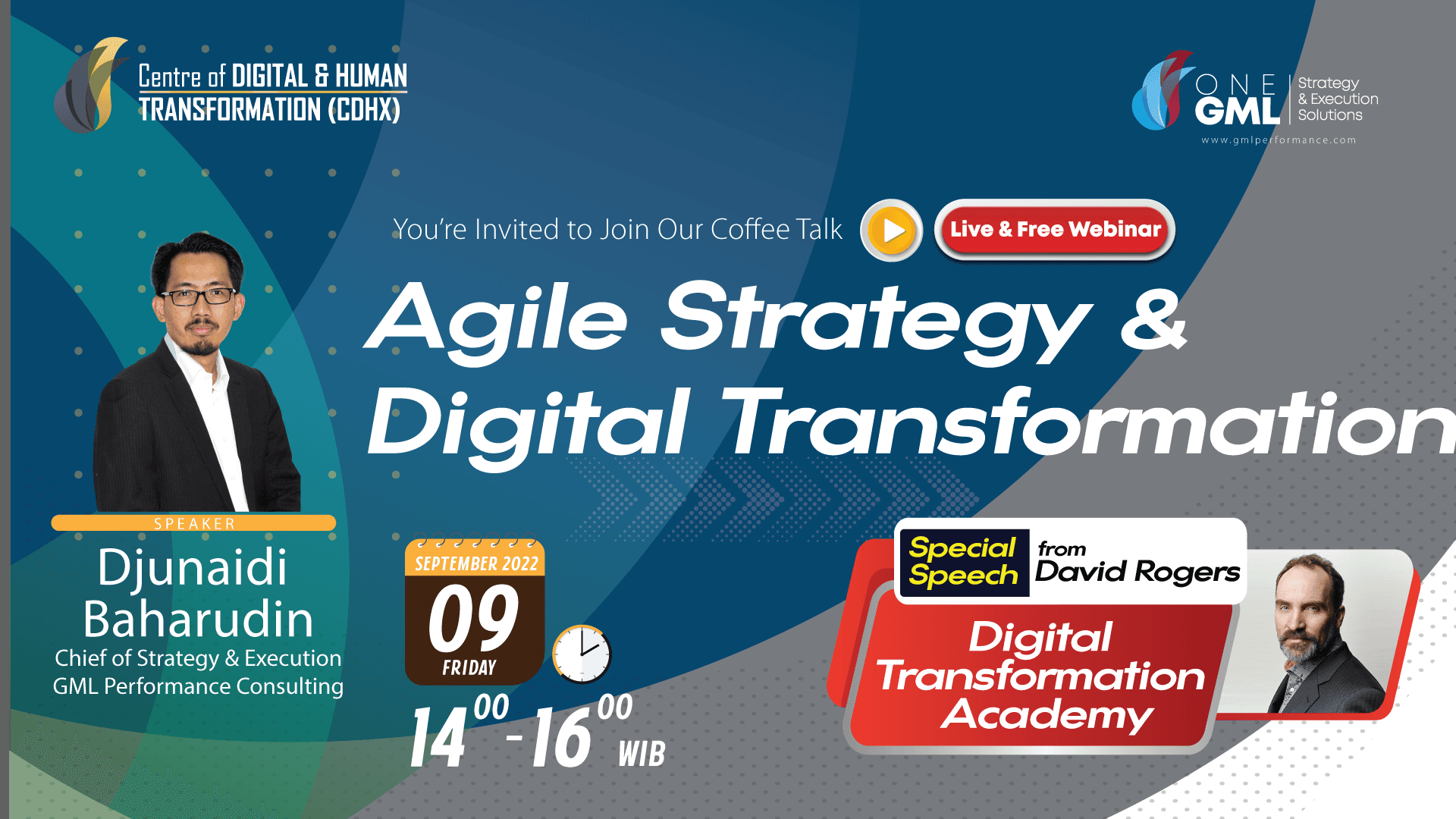 Centre of DIGITAL & HUMAN TRANSFORMATION (CDHX)

ONE GML Strategy & Execution Solutions
www.gmlperformance.com

You're Invited to Join Our Coffee Talk

Live & Free Webinar

Agile Strategy & Digital Transformation

SPEAKER
Djunaidi Baharudin
Chief of Strategy & Execution
GML Performance Consulting

SEPTEMBER 2022
09
FRIDAY

$14^{00}$ - $16^{00}$ WIB

Special Speech from David Rogers

Digital Transformation Academy